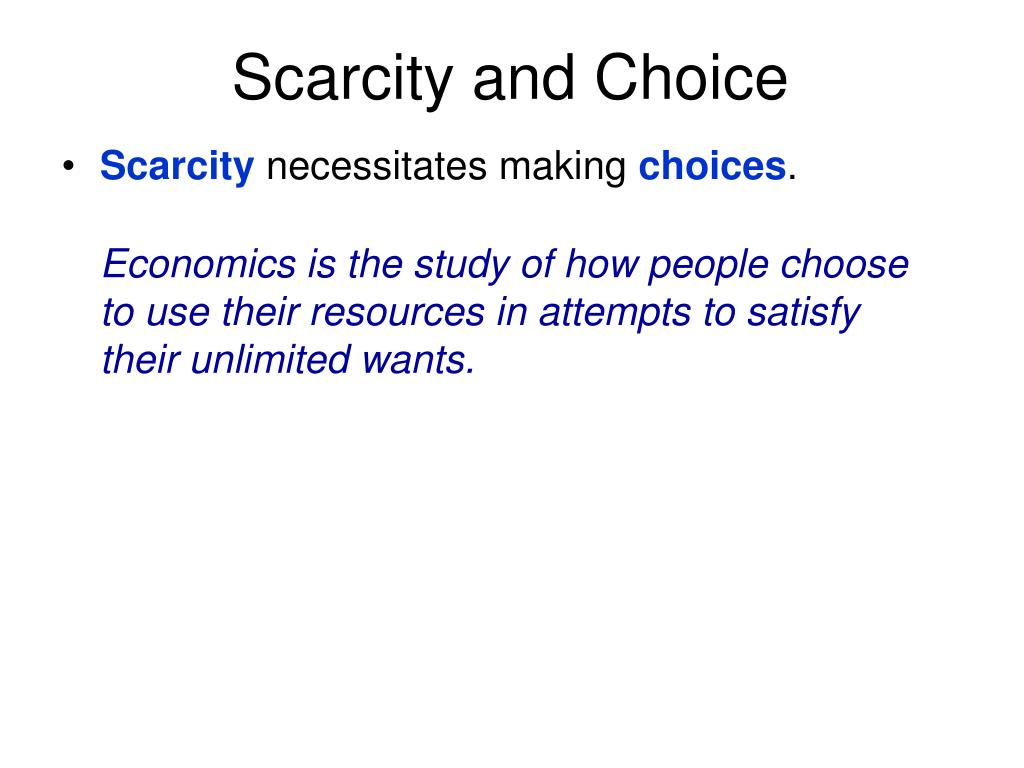 Scarcity and Choice

• Scarcity necessitates making choices.

Economics is the study of how people choose to use their resources in attempts to satisfy their unlimited wants.